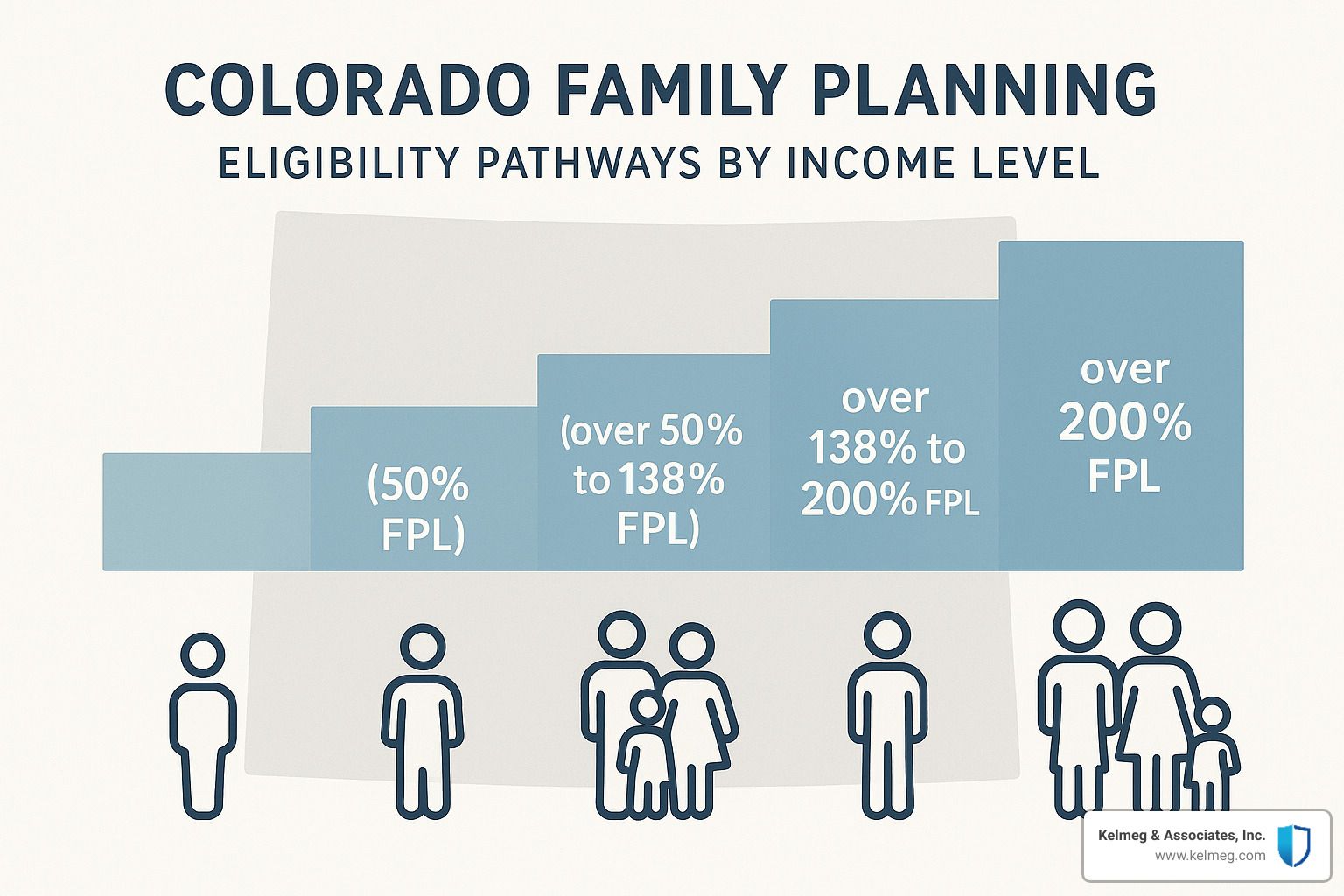 COLORADO FAMILY PLANNING

ELIGIBILITY PATHWAYS BY INCOME LEVEL

(50% FPL)

(over 50% to 138% FPL)

over 138% to 200% FPL

over 200% FPL

Kelmeg & Associates, Inc.
www.kelmeg.com